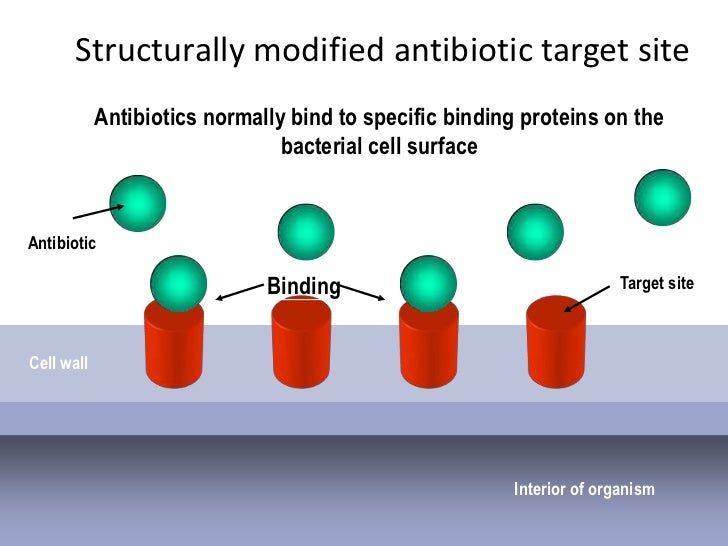 Structurally modified antibiotic target site

Antibiotics normally bind to specific binding proteins on the bacterial cell surface

Antibiotic

Binding

Target site

Cell wall

Interior of organism